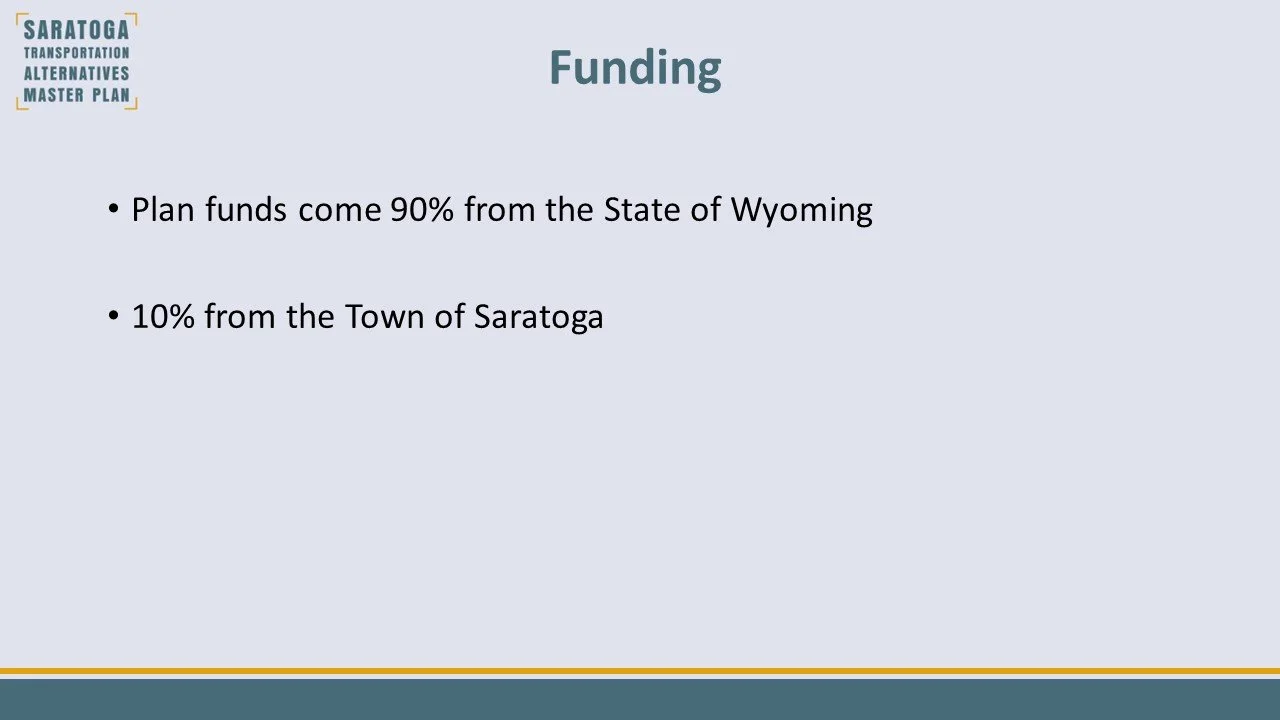 SARATOGA
TRANSPORTATION
ALTERNATIVES
MASTER PLAN

Funding

• Plan funds come 90% from the State of Wyoming

• 10% from the Town of Saratoga